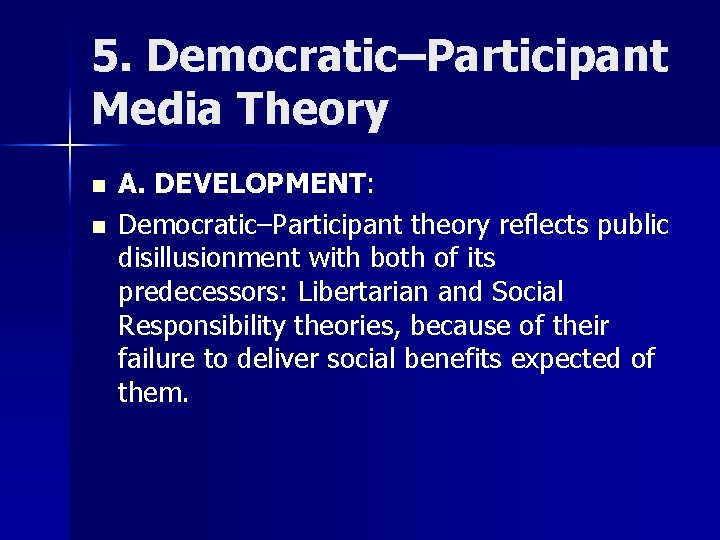 5. Democratic–Participant Media Theory

A. DEVELOPMENT:

Democratic–Participant theory reflects public disillusionment with both of its predecessors: Libertarian and Social Responsibility theories, because of their failure to deliver social benefits expected of them.